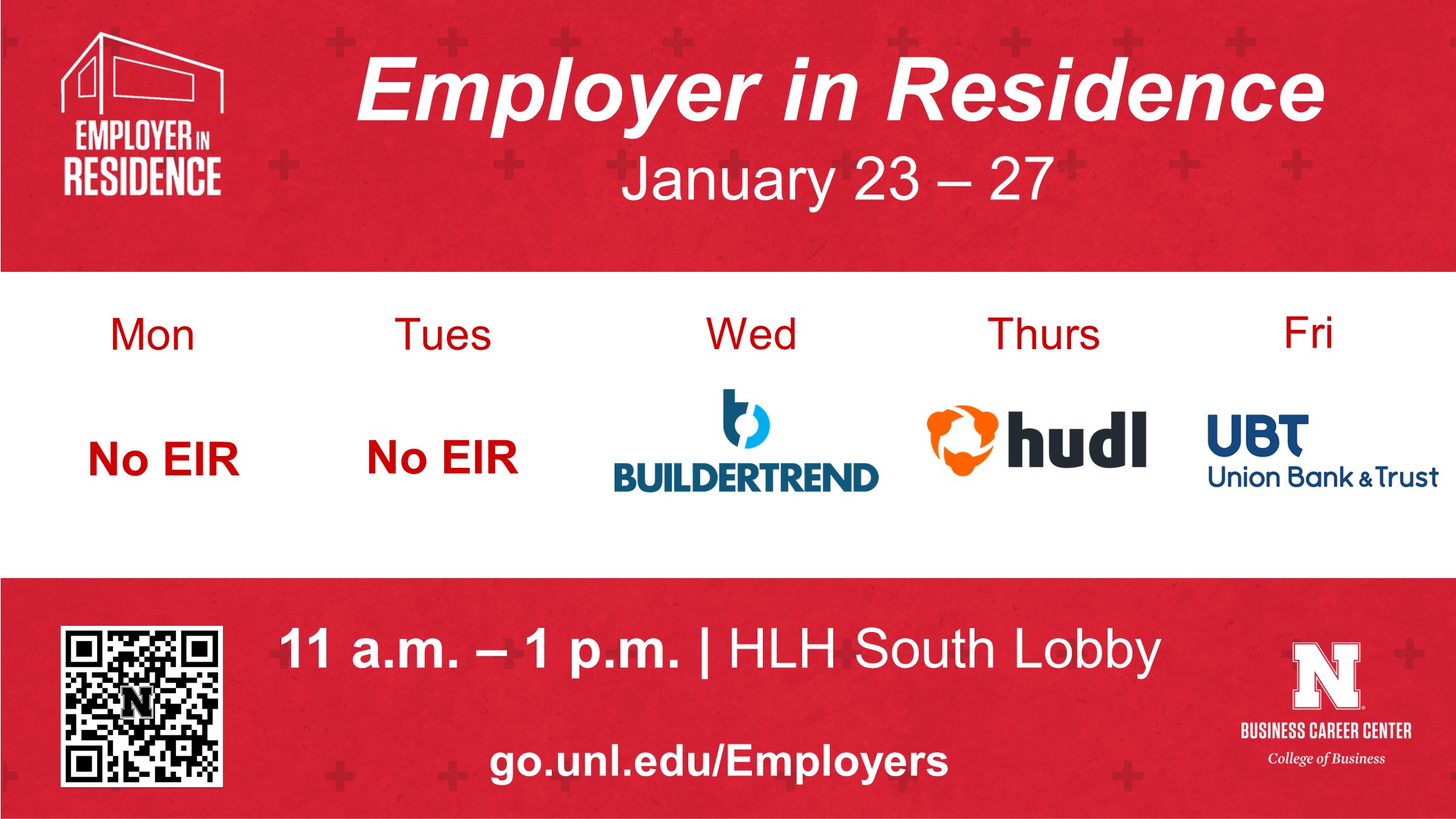 EMPLOYER IN RESIDENCE

Employer in Residence
January 23 – 27

| Mon | Tues | Wed | Thurs | Fri |
|---|---|---|---|---|
| No EIR | No EIR | BUILDERTREND | hudl | UBT Union Bank & Trust |

11 a.m. – 1 p.m. | HLH South Lobby

go.unl.edu/Employers

N
BUSINESS CAREER CENTER
College of Business